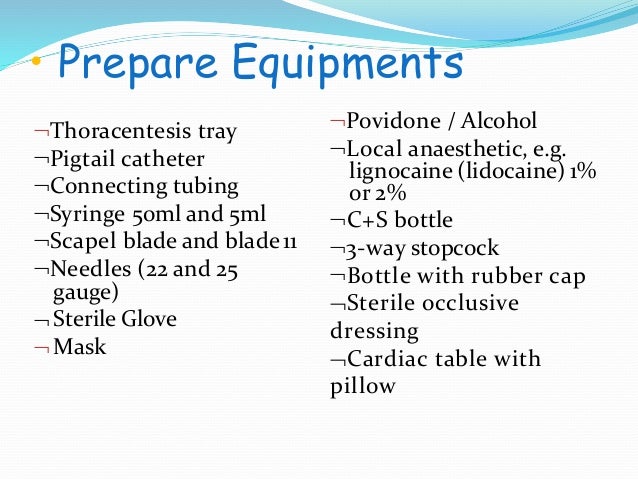 • Prepare Equipments

¬Thoracentesis tray
¬Pigtail catheter
¬Connecting tubing
¬Syringe 50ml and 5ml
¬Scapel blade and blade 11
¬Needles (22 and 25 gauge)
¬ Sterile Glove
¬ Mask

¬Povidone / Alcohol
¬Local anaesthetic, e.g. lignocaine (lidocaine) 1% or 2%
¬C+S bottle
¬3-way stopcock
¬Bottle with rubber cap
¬Sterile occlusive dressing
¬Cardiac table with pillow